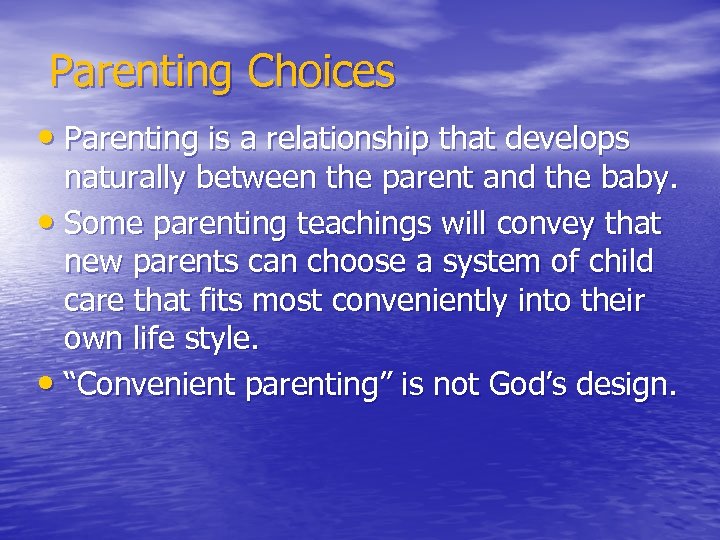 Parenting Choices

• Parenting is a relationship that develops naturally between the parent and the baby.
• Some parenting teachings will convey that new parents can choose a system of child care that fits most conveniently into their own life style.
• “Convenient parenting” is not God’s design.